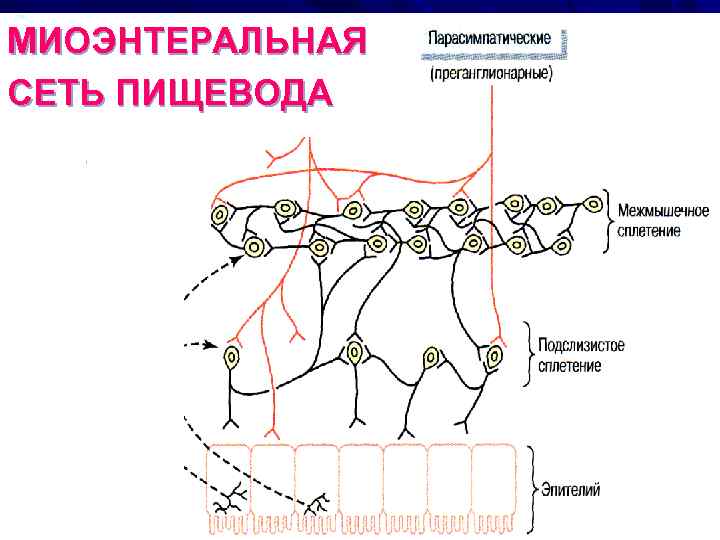 МИОЭНТЕРАЛЬНАЯ СЕТЬ ПИЩЕВОДА

Парасимпатические
(преганглионарные)

Межмышечное сплетение

Подслизистое сплетение

Эпителий